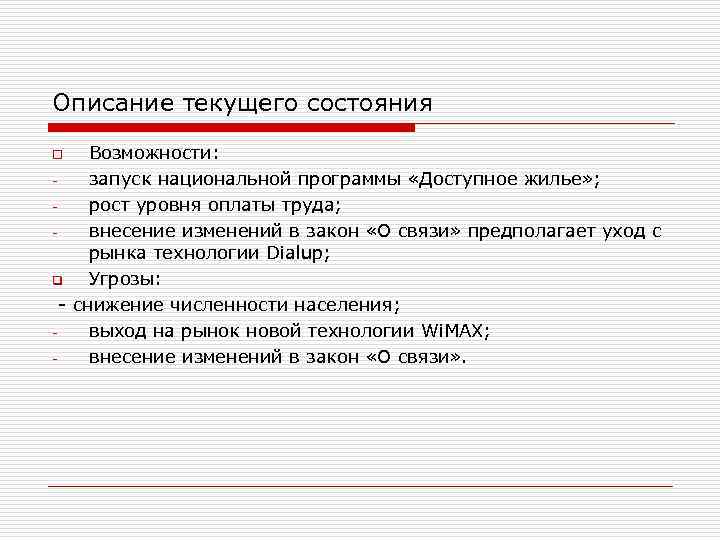 Описание текущего состояния

Возможности:

- запуск национальной программы «Доступное жилье»;
- рост уровня оплаты труда;
- внесение изменений в закон «О связи» предполагает уход с рынка технологии Dialup;

Угрозы:

- снижение численности населения;
- выход на рынок новой технологии WiMAX;
- внесение изменений в закон «О связи».